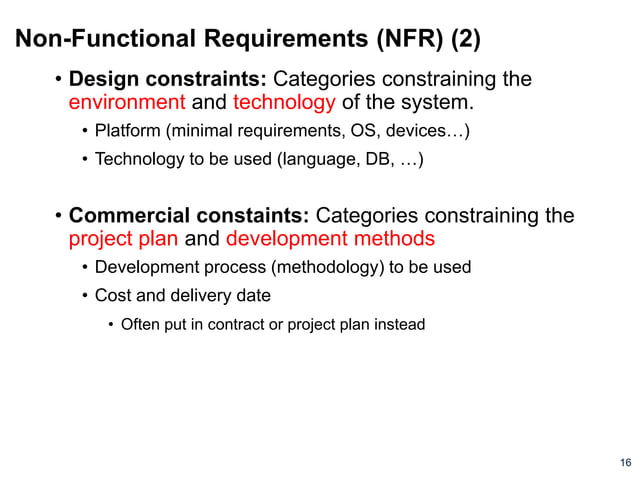 Non-Functional Requirements (NFR) (2)

• Design constraints: Categories constraining the environment and technology of the system.
  • Platform (minimal requirements, OS, devices…)
  • Technology to be used (language, DB, …)

• Commercial constaints: Categories constraining the project plan and development methods
  • Development process (methodology) to be used
  • Cost and delivery date
    • Often put in contract or project plan instead

16